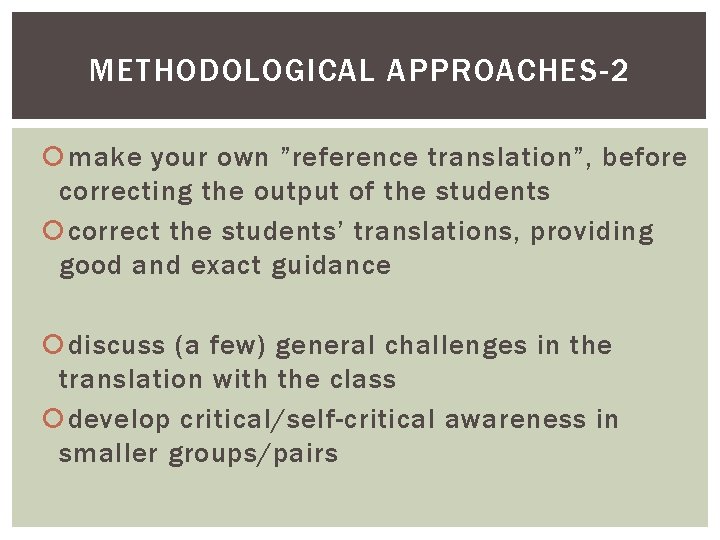 METHODOLOGICAL APPROACHES-2

make your own ”reference translation”, before correcting the output of the students

correct the students’ translations, providing good and exact guidance

discuss (a few) general challenges in the translation with the class

develop critical/self-critical awareness in smaller groups/pairs